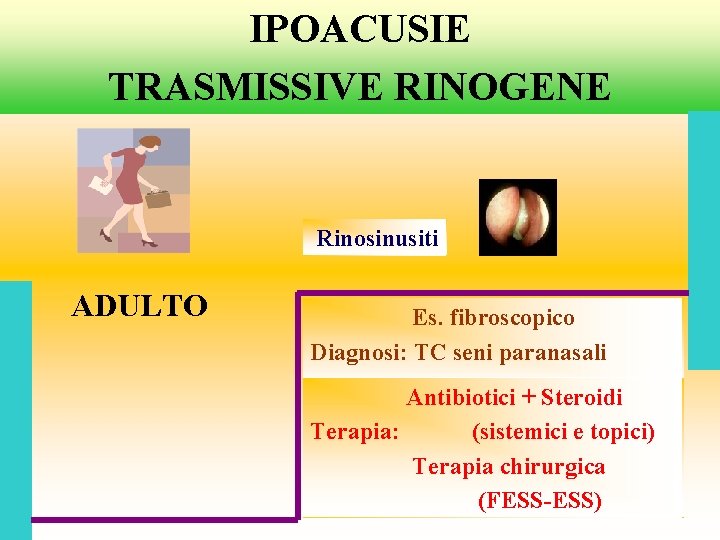 IPOACUSIE
TRASMISSIVE RINOGENE

Rinosinusiti

ADULTO

Es. fibroscopico
Diagnosi: TC seni paranasali

Antibiotici + Steroidi
Terapia: (sistemici e topici)
Terapia chirurgica
(FESS-ESS)